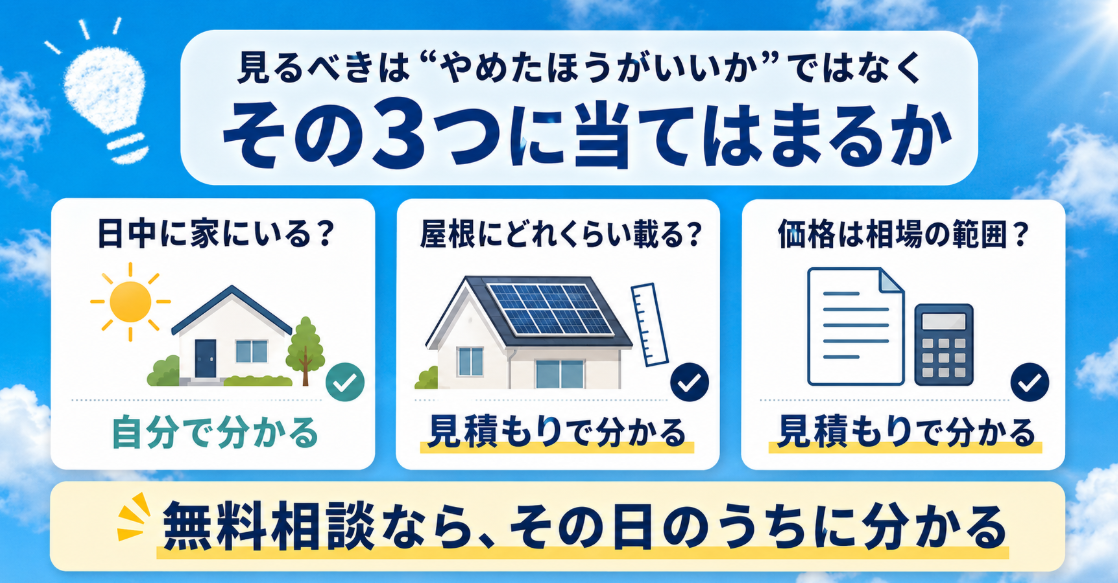 見るべきは“やめたほうがいいか”ではなく
その3つに当てはまるか

日中に家にいる？
自分で分かる

屋根にどれくらい載る？
見積もりで分かる

価格は相場の範囲？
見積もりで分かる

無料相談なら、その日のうちに分かる